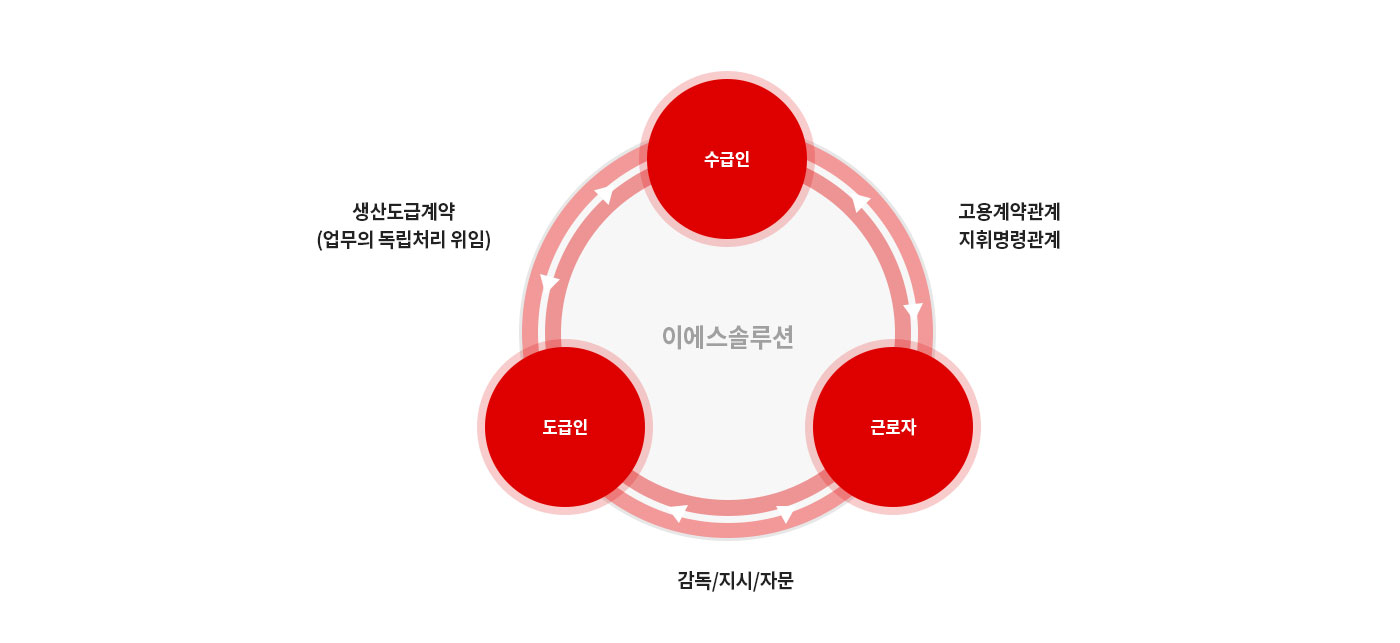 수급인

생산도급계약
(업무의 독립처리 위임)

고용계약관계
지휘명령관계

이에스솔루션

도급인

근로자

감독/지시/자문